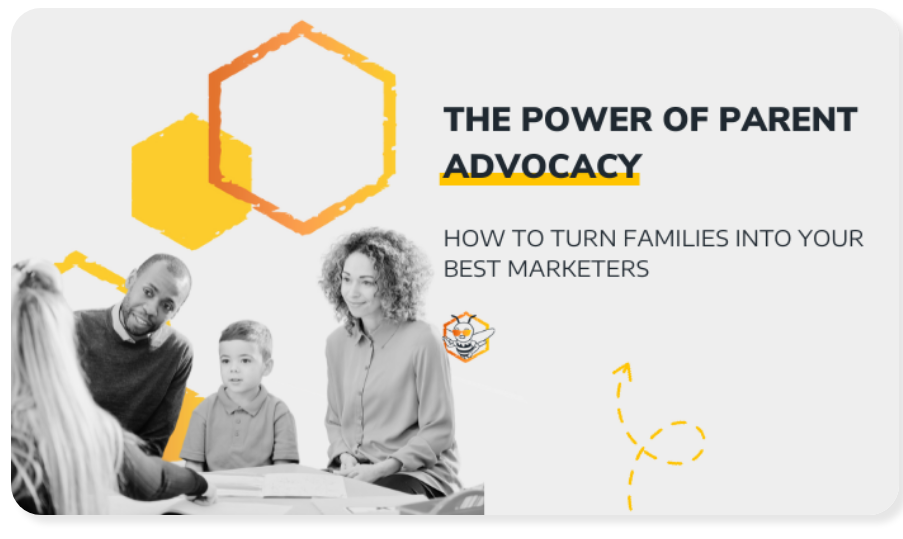 THE POWER OF PARENT ADVOCACY

HOW TO TURN FAMILIES INTO YOUR BEST MARKETERS